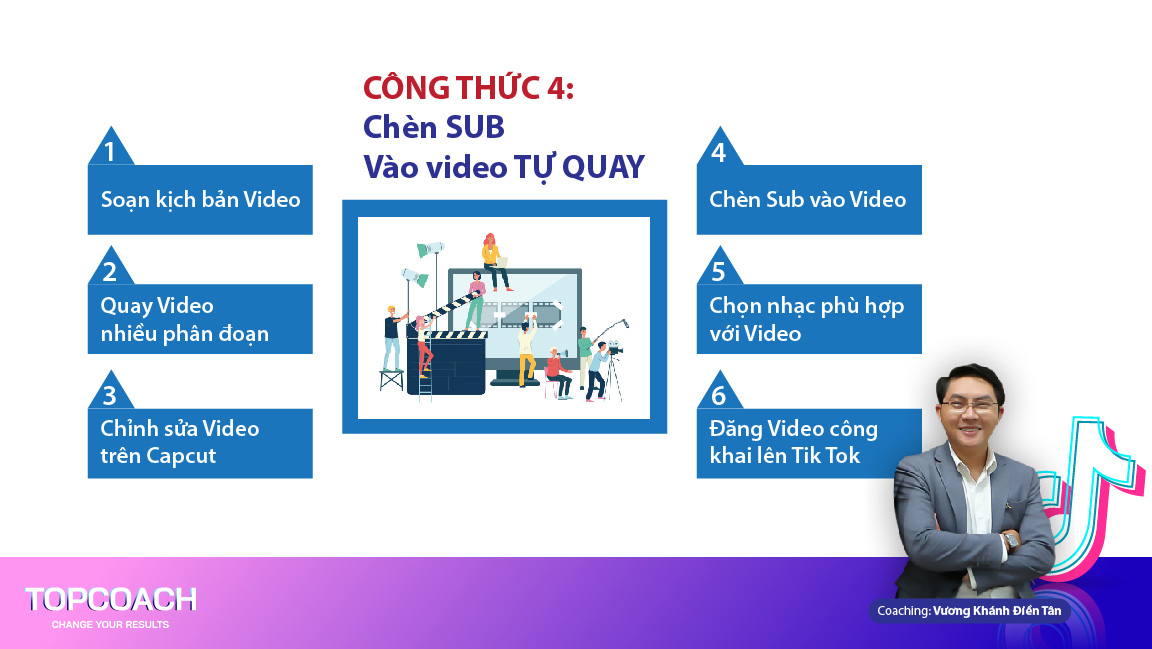 CÔNG THỨC 4:
Chèn SUB
Vào video TỰ QUAY

1
Soạn kịch bản Video

2
Quay Video nhiều phân đoạn

3
Chỉnh sửa Video trên Capcut

4
Chèn Sub vào Video

5
Chọn nhạc phù hợp với Video

6
Đăng Video công khai lên Tik Tok

TOPCOACH
CHANGE YOUR RESULTS

Coaching: Vương Khánh Điền Tân